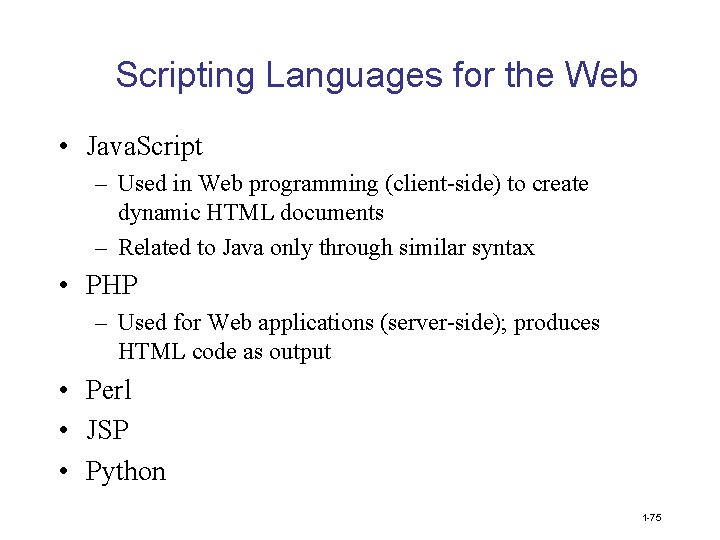 Scripting Languages for the Web

• JavaScript
  – Used in Web programming (client-side) to create dynamic HTML documents
  – Related to Java only through similar syntax
• PHP
  – Used for Web applications (server-side); produces HTML code as output
• Perl
• JSP
• Python

1-75